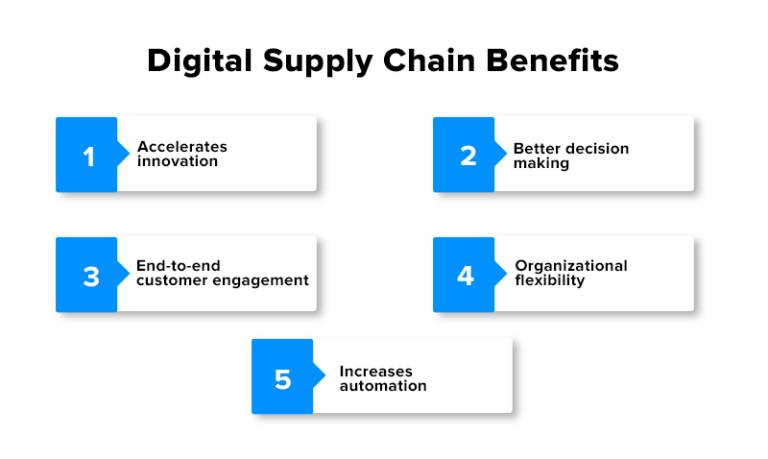 Digital Supply Chain Benefits

1 Accelerates innovation

2 Better decision making

3 End-to-end customer engagement

4 Organizational flexibility

5 Increases automation